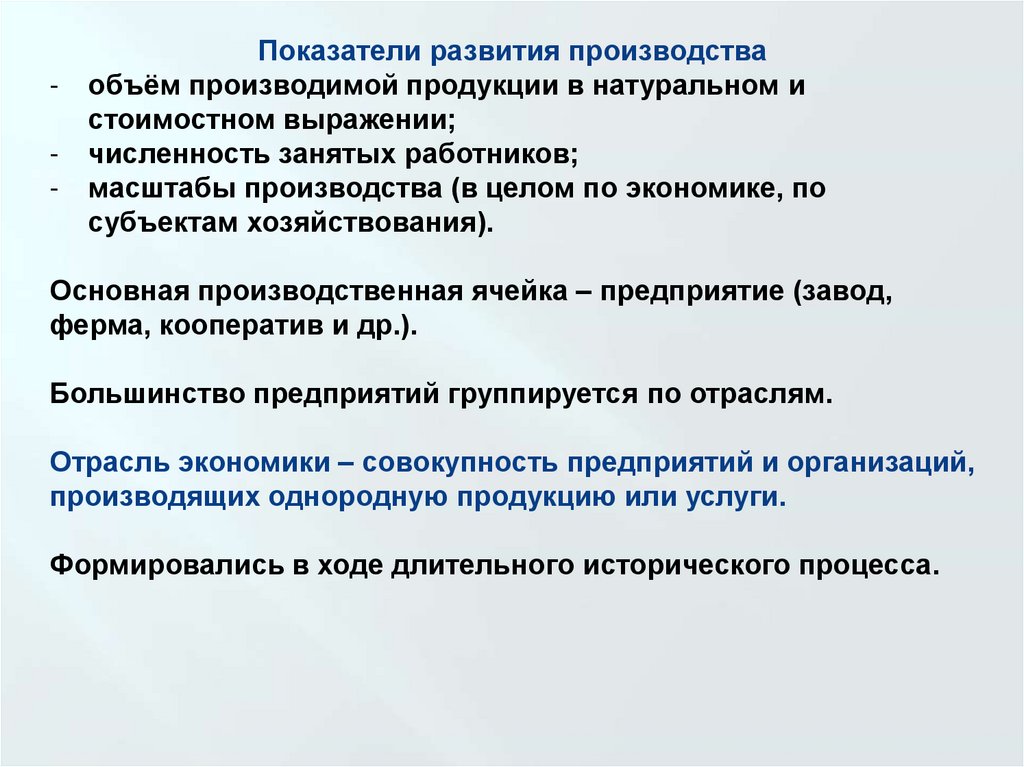 Показатели развития производства
- объём производимой продукции в натуральном и стоимостном выражении;
- численность занятых работников;
- масштабы производства (в целом по экономике, по субъектам хозяйствования).

Основная производственная ячейка – предприятие (завод, ферма, кооператив и др.).

Большинство предприятий группируется по отраслям.

Отрасль экономики – совокупность предприятий и организаций, производящих однородную продукцию или услуги.

Формировались в ходе длительного исторического процесса.